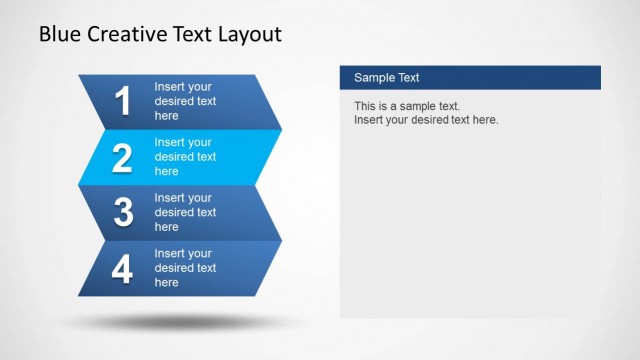 Blue Creative Text Layout

1 Insert your desired text here

2 Insert your desired text here

3 Insert your desired text here

4 Insert your desired text here

Sample Text

This is a sample text.
Insert your desired text here.